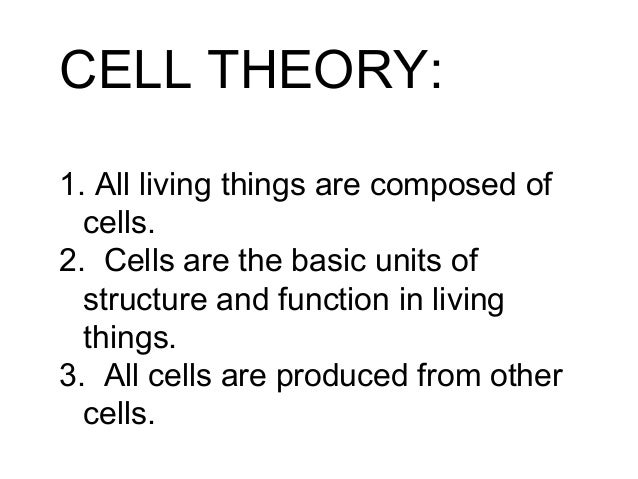 CELL THEORY:

1. All living things are composed of cells.
2. Cells are the basic units of structure and function in living things.
3. All cells are produced from other cells.